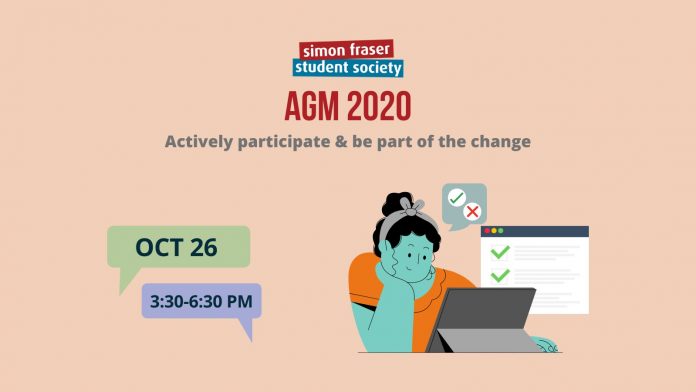 simon fraser
student society

AGM 2020

Actively participate & be part of the change

OCT 26

3:30-6:30 PM